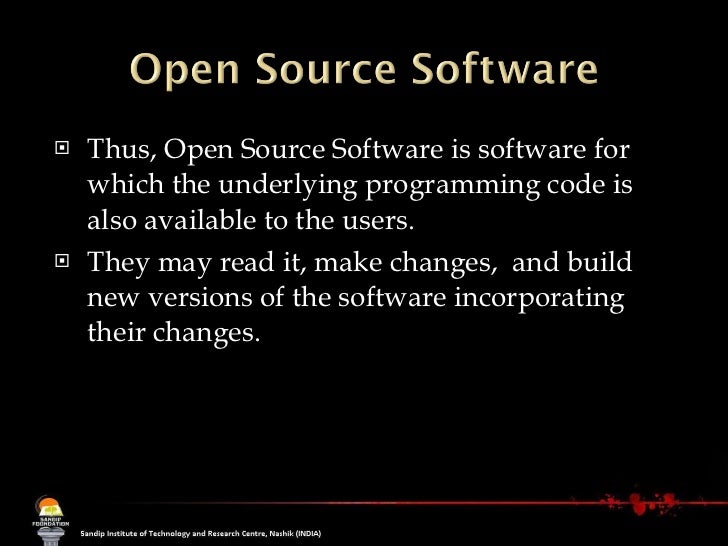 Open Source Software

Thus, Open Source Software is software for which the underlying programming code is also available to the users.

They may read it, make changes, and build new versions of the software incorporating their changes.

SANDIP FOUNDATION

Sandip Institute of Technology and Research Centre, Nashik (INDIA)